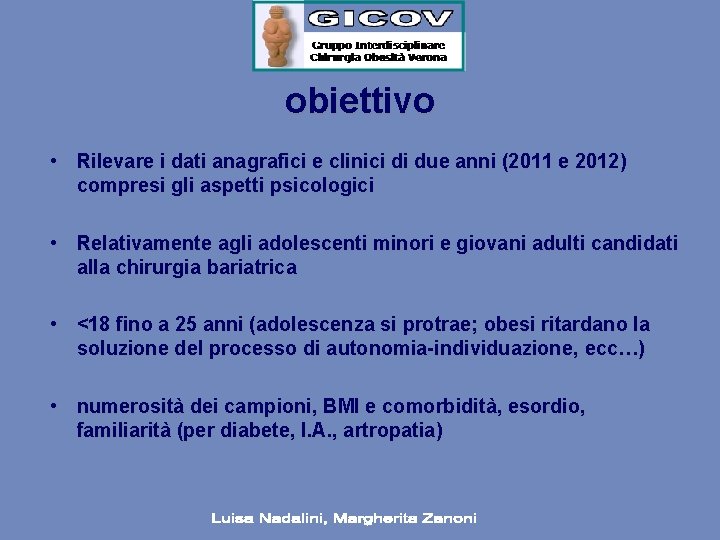 GICOV
Gruppo Interdisciplinare Chirurgia Obesità Verona

obiettivo

• Rilevare i dati anagrafici e clinici di due anni (2011 e 2012) compresi gli aspetti psicologici

• Relativamente agli adolescenti minori e giovani adulti candidati alla chirurgia bariatrica

• <18 fino a 25 anni (adolescenza si protrae; obesi ritardano la soluzione del processo di autonomia-individuazione, ecc…)

• numerosità dei campioni, BMI e comorbidità, esordio, familiarità (per diabete, I.A., artropatia)

Luisa Nadalini, Margherita Zanoni